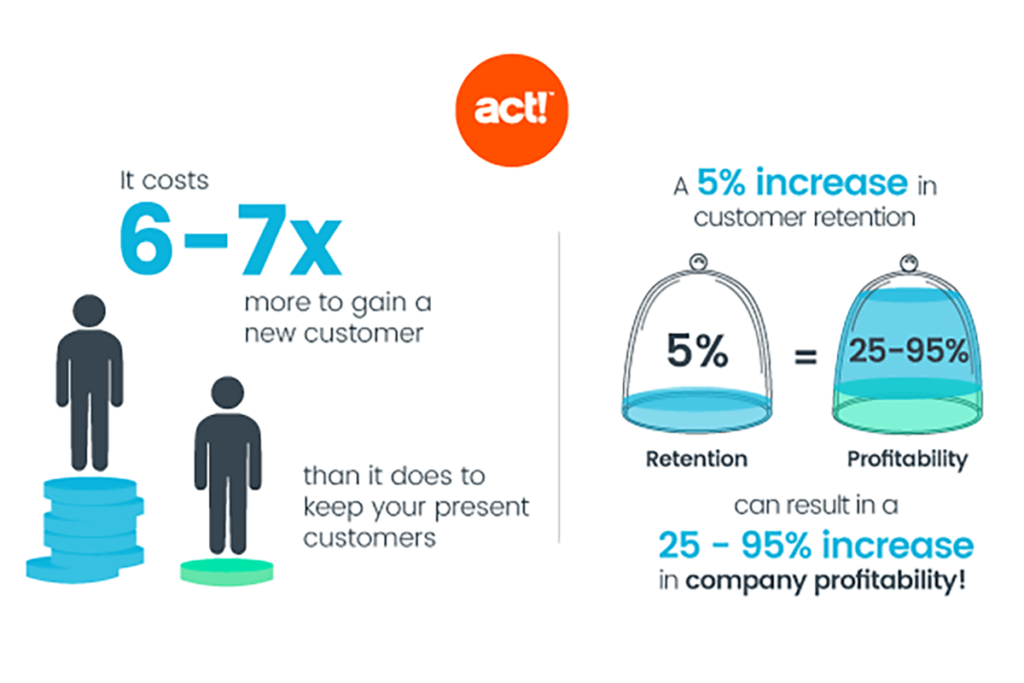 act!

It costs
6-7x
more to gain a new customer

than it does to keep your present customers

A 5% increase in customer retention

5%

=

25-95%

Retention

Profitability

can result in a
25 - 95% increase
in company profitability!